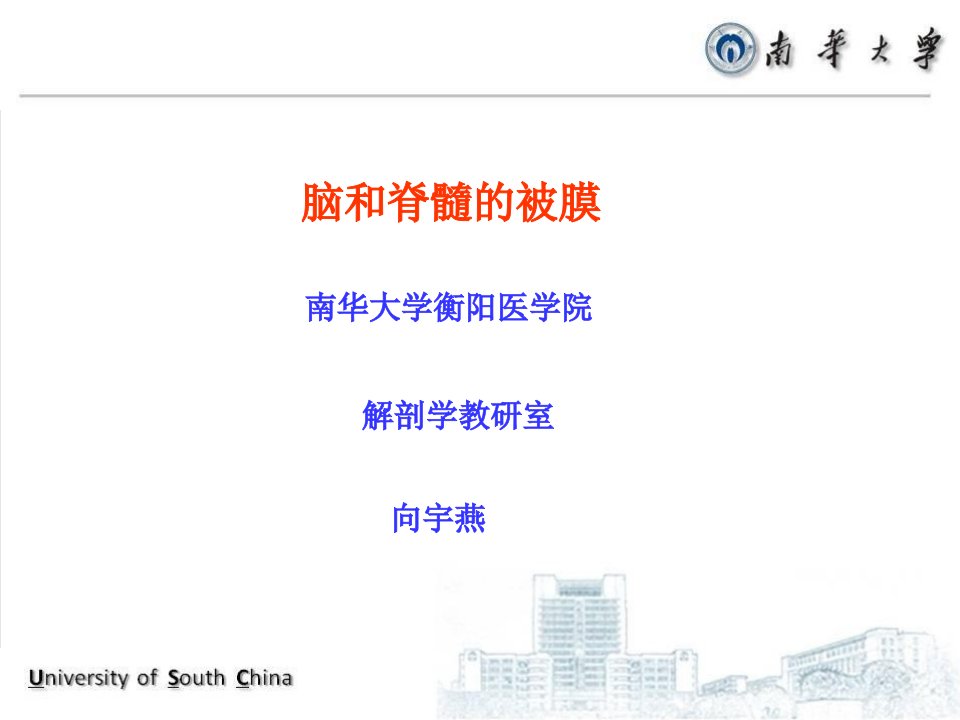 南華大學

脑和脊髓的被膜

南华大学衡阳医学院

解剖学教研室

向宇燕

University of South China